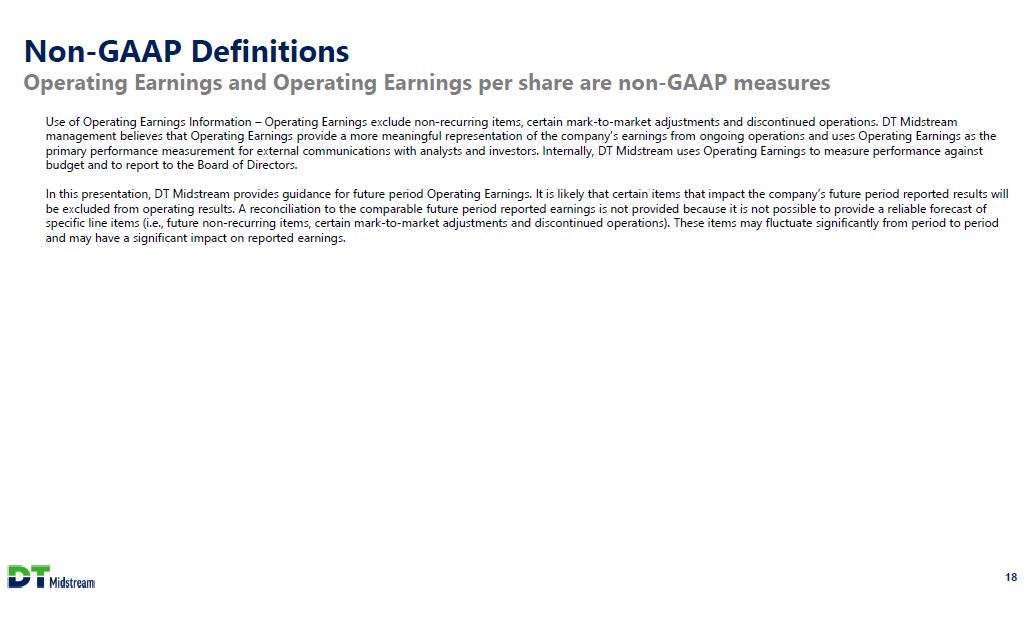 Non-GAAP Definitions
Operating Earnings and Operating Earnings per share are non-GAAP measures

Use of Operating Earnings Information – Operating Earnings exclude non-recurring items, certain mark-to-market adjustments and discontinued operations. DT Midstream management believes that Operating Earnings provide a more meaningful representation of the company's earnings from ongoing operations and uses Operating Earnings as the primary performance measurement for external communications with analysts and investors. Internally, DT Midstream uses Operating Earnings to measure performance against budget and to report to the Board of Directors.

In this presentation, DT Midstream provides guidance for future period Operating Earnings. It is likely that certain items that impact the company's future period reported results will be excluded from operating results. A reconciliation to the comparable future period reported earnings is not provided because it is not possible to provide a reliable forecast of specific line items (i.e., future non-recurring items, certain mark-to-market adjustments and discontinued operations). These items may fluctuate significantly from period to period and may have a significant impact on reported earnings.

DT Midstream

18